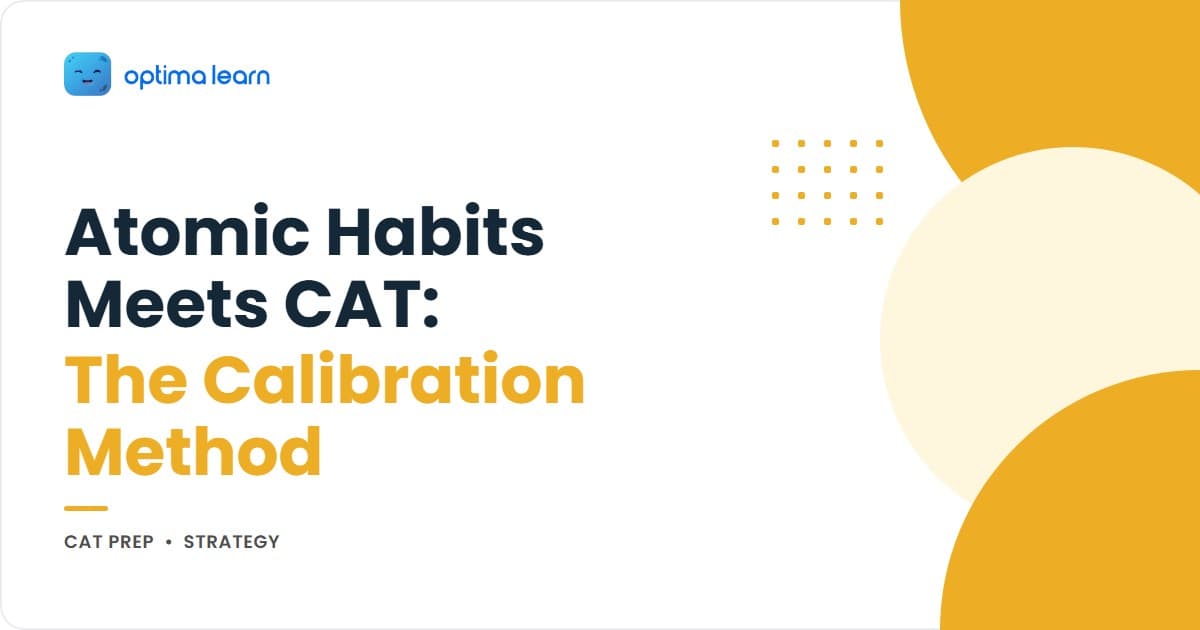 optima learn

Atomic Habits Meets CAT: The Calibration Method

CAT PREP • STRATEGY